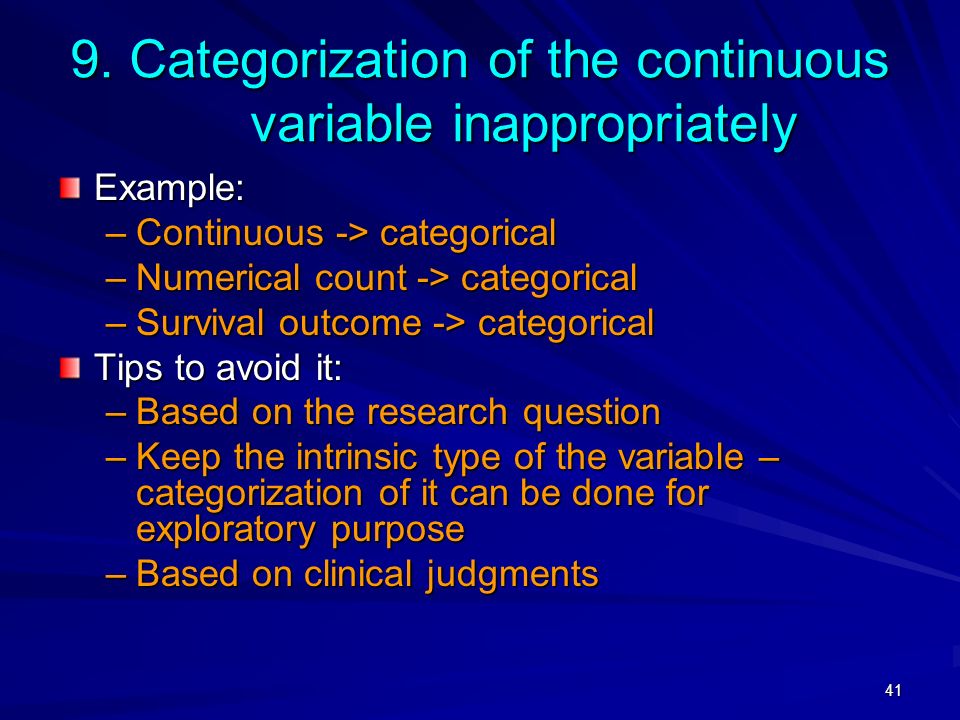 9. Categorization of the continuous variable inappropriately

Example:
– Continuous -> categorical
– Numerical count -> categorical
– Survival outcome -> categorical

Tips to avoid it:
– Based on the research question
– Keep the intrinsic type of the variable – categorization of it can be done for exploratory purpose
– Based on clinical judgments

41